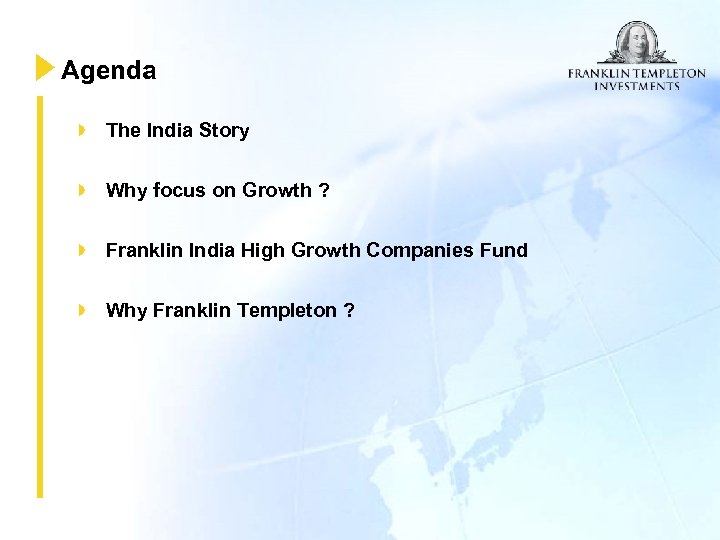 Agenda

FRANKLIN TEMPLETON
INVESTMENTS

The India Story

Why focus on Growth ?

Franklin India High Growth Companies Fund

Why Franklin Templeton ?